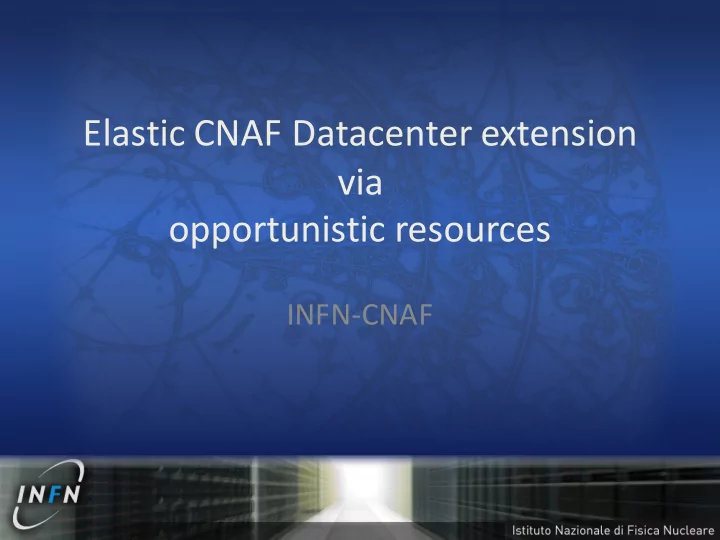 Elastic CNAF Datacenter extension via opportunistic resources

INFN-CNAF

INFN

Istituto Nazionale di Fisica Nucleare